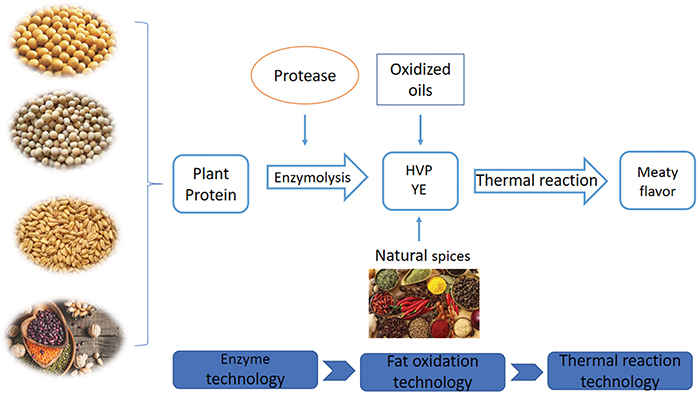 Protease

Oxidized oils

Plant Protein

Enzymolysis

HVP
YE

Thermal reaction

Meaty flavor

Natural spices

Enzyme technology

Fat oxidation technology

Thermal reaction technology